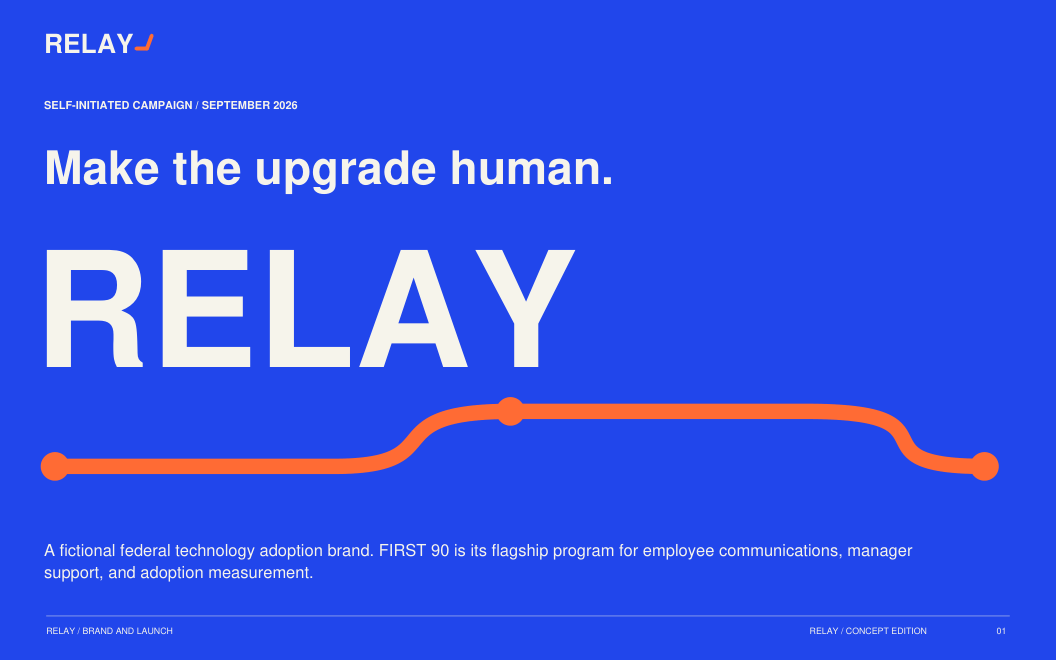 RELAY

SELF-INITIATED CAMPAIGN / SEPTEMBER 2026

Make the upgrade human.

RELAY

A fictional federal technology adoption brand. FIRST 90 is its flagship program for employee communications, manager support, and adoption measurement.

RELAY / BRAND AND LAUNCH

RELAY / CONCEPT EDITION

01